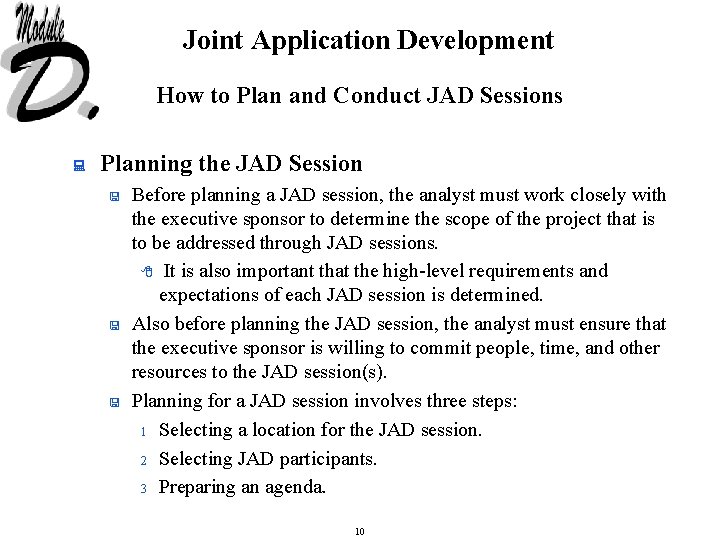 Module
D.

Joint Application Development

How to Plan and Conduct JAD Sessions

Planning the JAD Session

Before planning a JAD session, the analyst must work closely with the executive sponsor to determine the scope of the project that is to be addressed through JAD sessions.

It is also important that the high-level requirements and expectations of each JAD session is determined.

Also before planning the JAD session, the analyst must ensure that the executive sponsor is willing to commit people, time, and other resources to the JAD session(s).

Planning for a JAD session involves three steps:

1 Selecting a location for the JAD session.

2 Selecting JAD participants.

3 Preparing an agenda.

10